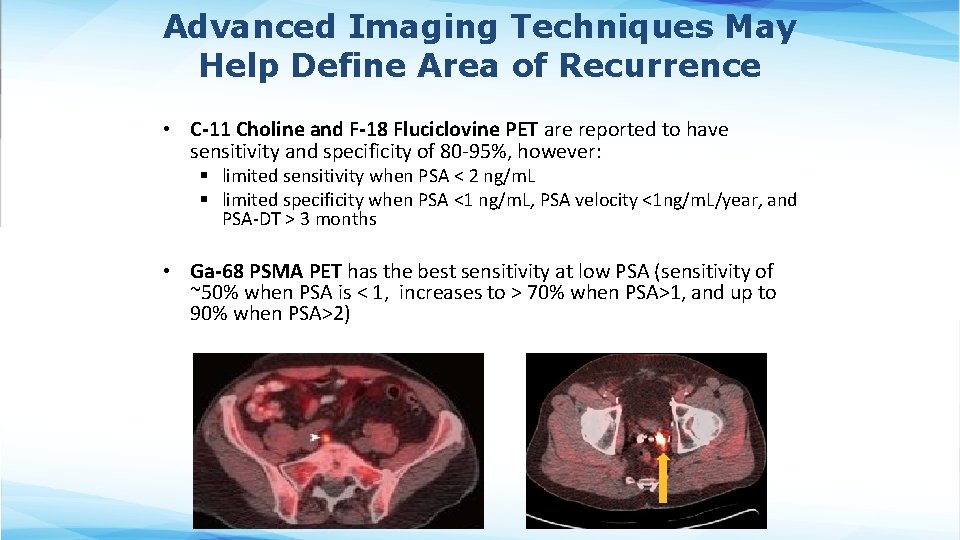 Advanced Imaging Techniques May Help Define Area of Recurrence

• C-11 Choline and F-18 Fluciclovine PET are reported to have sensitivity and specificity of 80-95%, however:
 ▪ limited sensitivity when PSA < 2 ng/mL
 ▪ limited specificity when PSA <1 ng/mL, PSA velocity <1ng/mL/year, and PSA-DT > 3 months

• Ga-68 PSMA PET has the best sensitivity at low PSA (sensitivity of ~50% when PSA is < 1, increases to > 70% when PSA>1, and up to 90% when PSA>2)